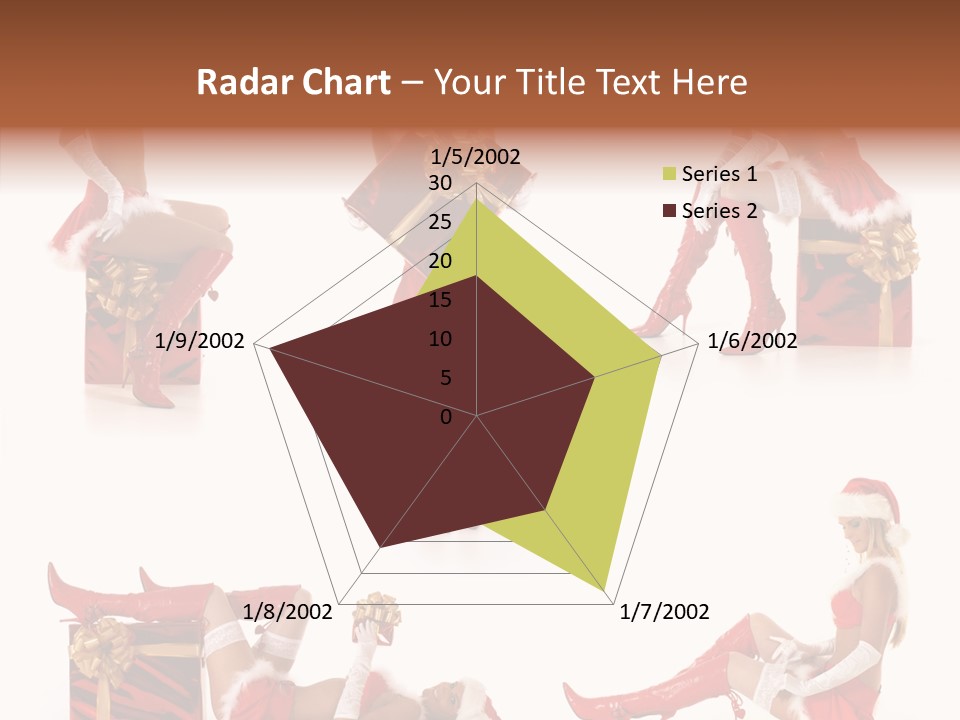 Radar Chart – Your Title Text Here

1/5/2002
30
25
20
15
10
5
0
1/6/2002
1/7/2002
1/8/2002
1/9/2002

Series 1
Series 2